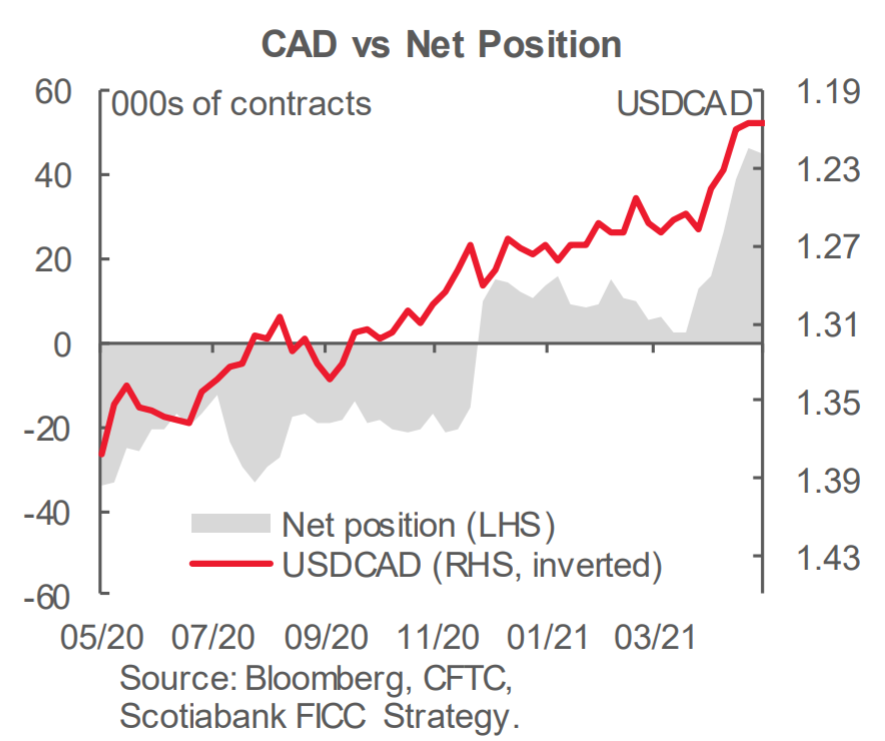 CAD vs Net Position

000s of contracts

USDCAD

60
40
20
0
-20
-40
-60

1.19
1.23
1.27
1.31
1.35
1.39
1.43

Net position (LHS)
USDCAD (RHS, inverted)

05/20 07/20 09/20 11/20 01/21 03/21

Source: Bloomberg, CFTC, Scotiabank FICC Strategy.